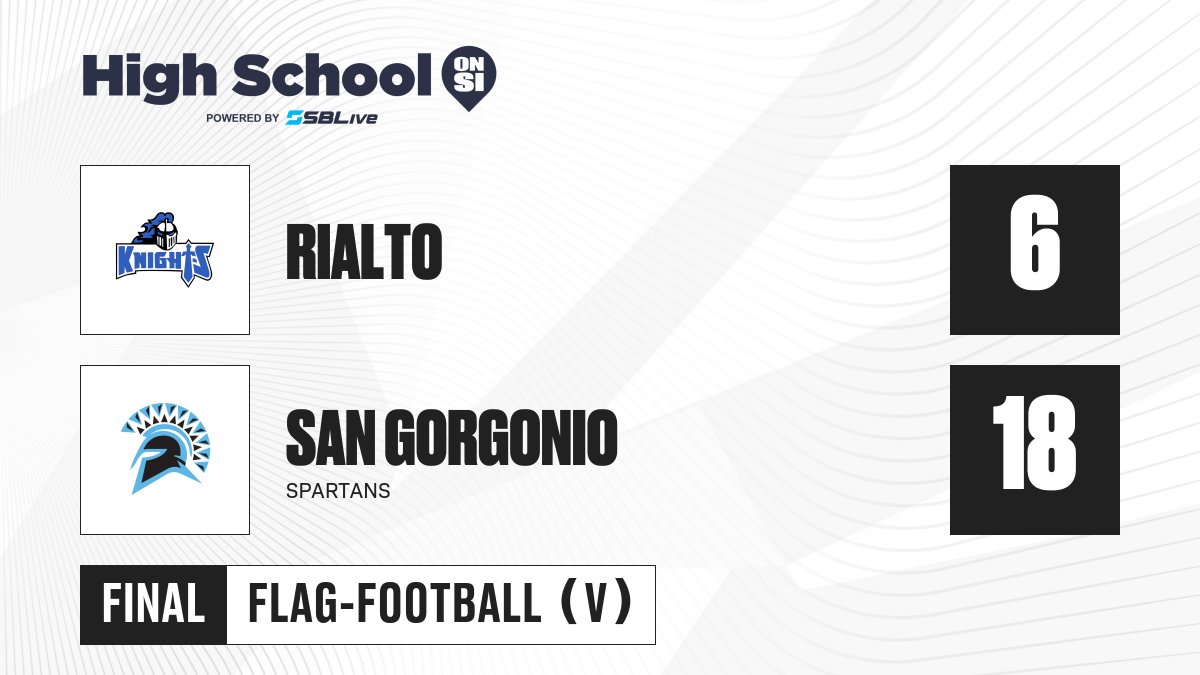 High School ON SI
POWERED BY SBLive

KNIGHTS

RIALTO

6

SAN GORGONIO
SPARTANS

18

FINAL FLAG-FOOTBALL (V)